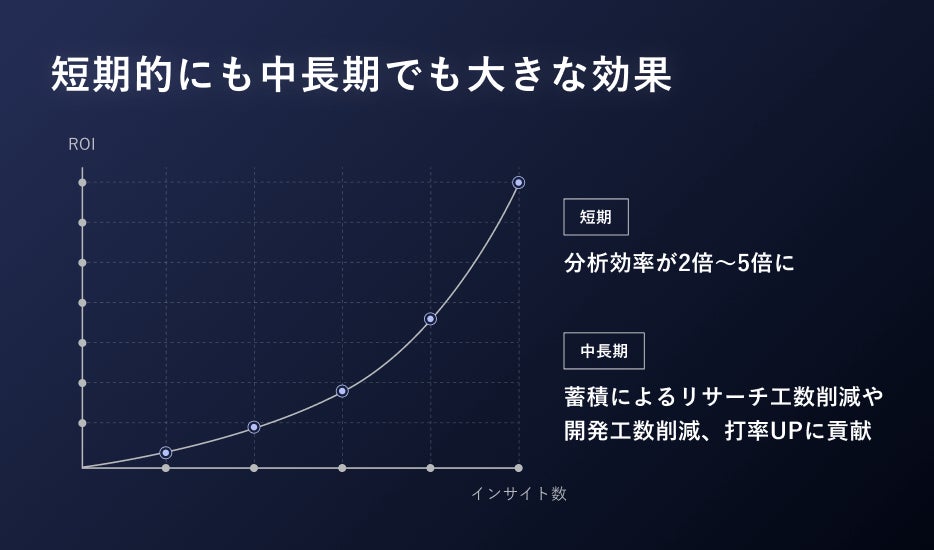 短期的にも中長期でも大きな効果

ROI

インサイト数

短期

分析効率が2倍〜5倍に

中長期

蓄積によるリサーチ工数削減や開発工数削減、打率UPに貢献